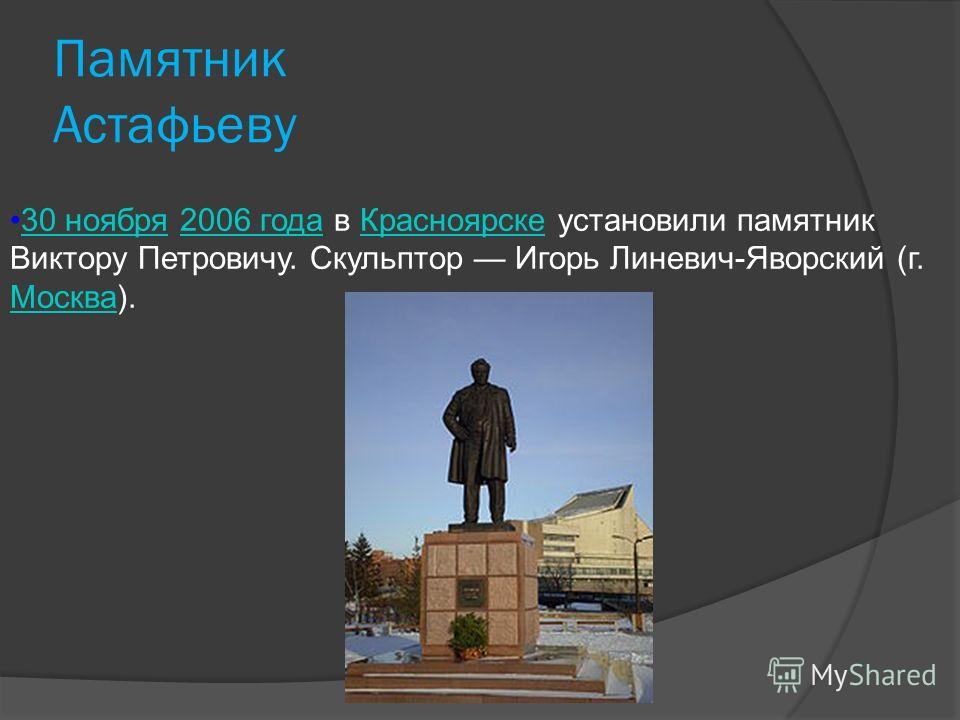 Памятник Астафьеву

•30 ноября 2006 года в Красноярске установили памятник Виктору Петровичу. Скульптор — Игорь Линевич-Яворский (г. Москва).

MyShared